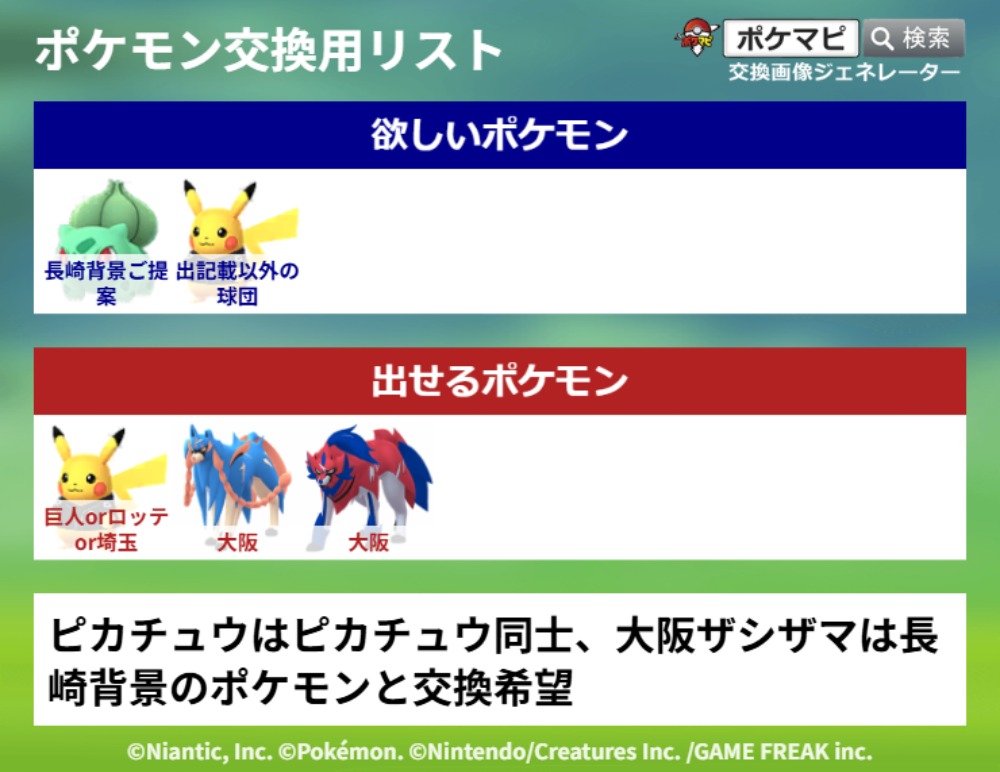 ポケモン交換用リスト

ポケマピ 検索
交換画像ジェネレーター

欲しいポケモン

長崎背景ご提案
出記載以外の球団

出せるポケモン

巨人orロッテor埼玉
大阪
大阪

ピカチュウはピカチュウ同士、大阪ザシザマは長崎背景のポケモンと交換希望

©Niantic, Inc. ©Pokémon. ©Nintendo/Creatures Inc. /GAME FREAK inc.